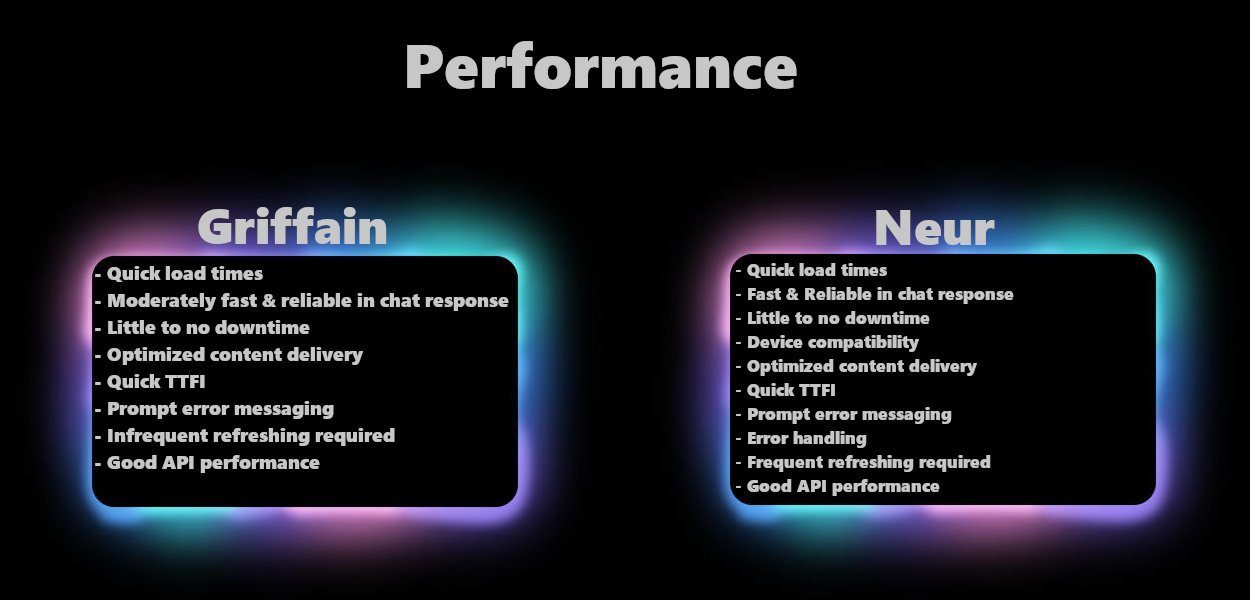 Performance

Griffain

- Quick load times
- Moderately fast & reliable in chat response
- Little to no downtime
- Optimized content delivery
- Quick TTFI
- Prompt error messaging
- Infrequent refreshing required
- Good API performance

Neur

- Quick load times
- Fast & Reliable in chat response
- Little to no downtime
- Device compatibility
- Optimized content delivery
- Quick TTFI
- Prompt error messaging
- Error handling
- Frequent refreshing required
- Good API performance